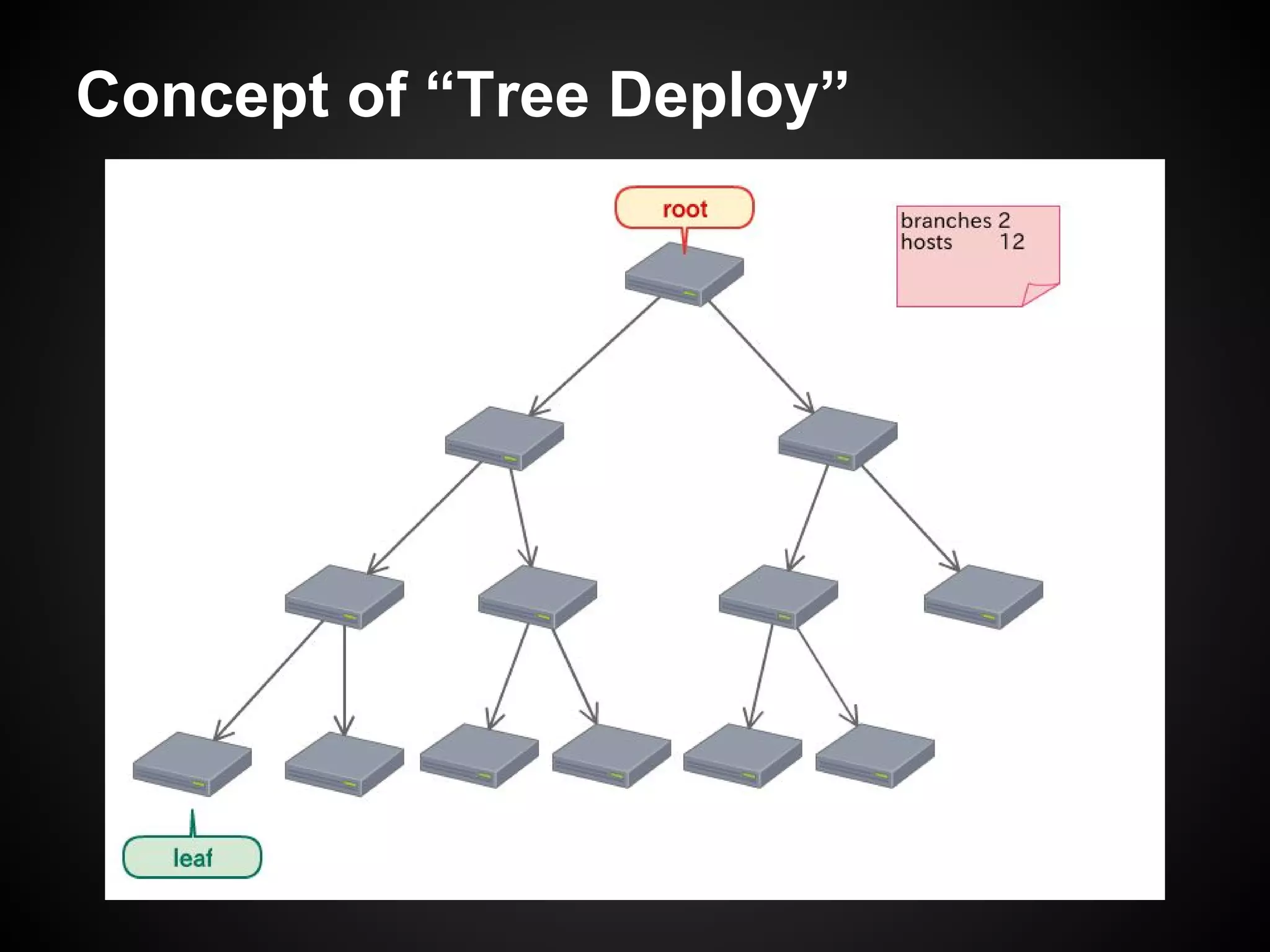 Concept of “Tree Deploy”

root

branches 2
hosts 12

leaf